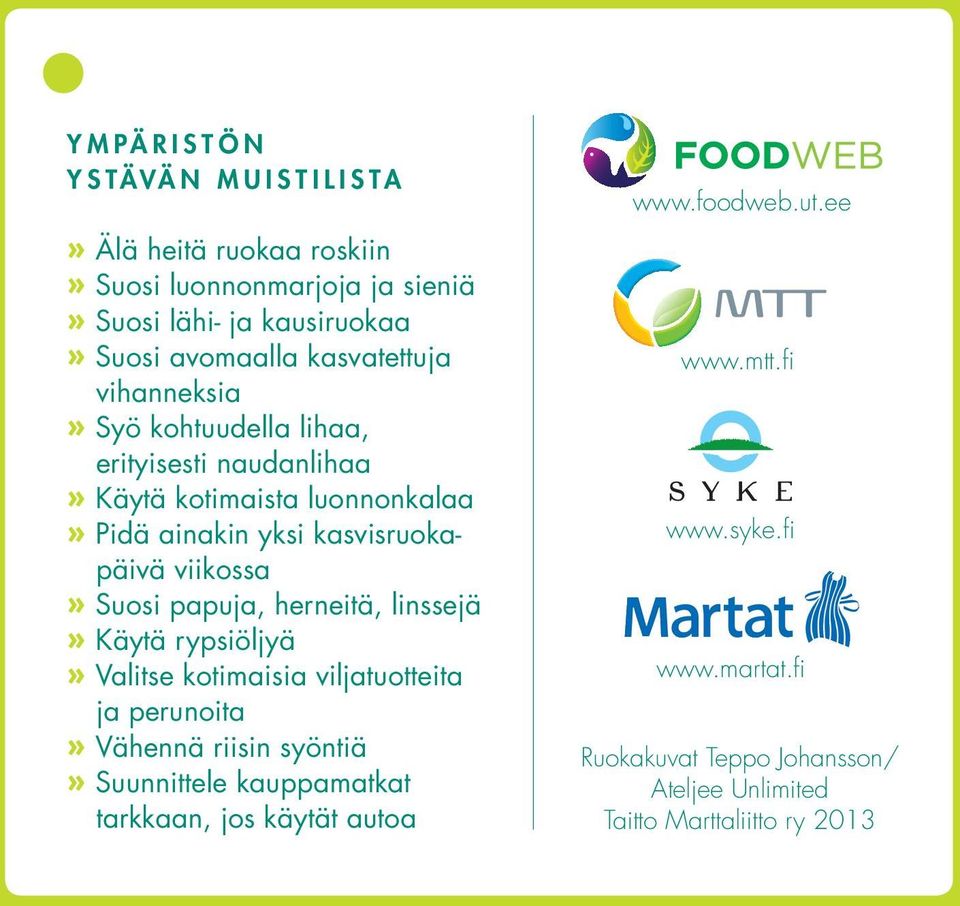 YMPÄRISTÖN YSTÄVÄN MUISTILISTA

» Älä heitä ruokaa roskiin
» Suosi luonnonmarjoja ja sieniä
» Suosi lähi- ja kausiruokaa
» Suosi avomaalla kasvatettuja vihanneksia
» Syö kohtuudella lihaa, erityisesti naudanlihaa
» Käytä kotimaista luonnonkalaa
» Pidä ainakin yksi kasvisruokapäivä viikossa
» Suosi papuja, herneitä, linssejä
» Käytä rypsiöljyä
» Valitse kotimaisia viljatuotteita ja perunoita
» Vähennä riisin syöntiä
» Suunnittele kauppamatkat tarkkaan, jos käytät autoa

FOODWEB
www.foodweb.ut.ee

MTT
www.mtt.fi

SYKE
www.syke.fi

Martat
www.martat.fi

Ruokakuvat Teppo Johansson/
Ateljee Unlimited
Taitto Marttaliitto ry 2013